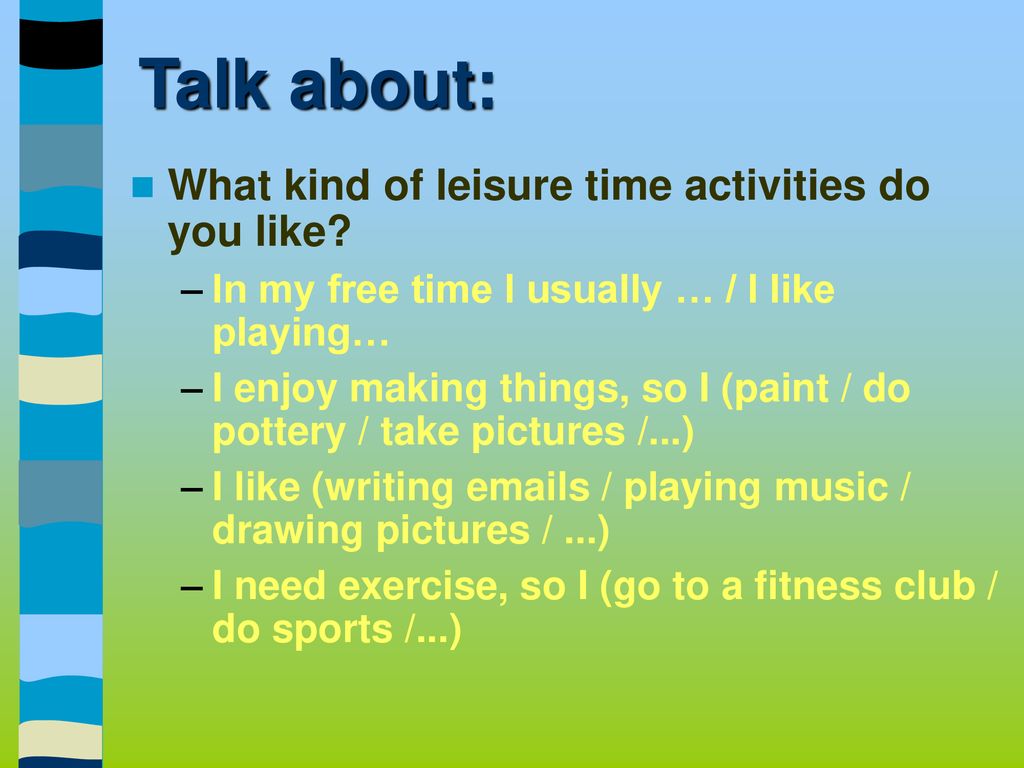 Talk about:

What kind of leisure time activities do you like?

– In my free time I usually … / I like playing…

– I enjoy making things, so I (paint / do pottery / take pictures /...)

– I like (writing emails / playing music / drawing pictures / ...)

– I need exercise, so I (go to a fitness club / do sports /...)